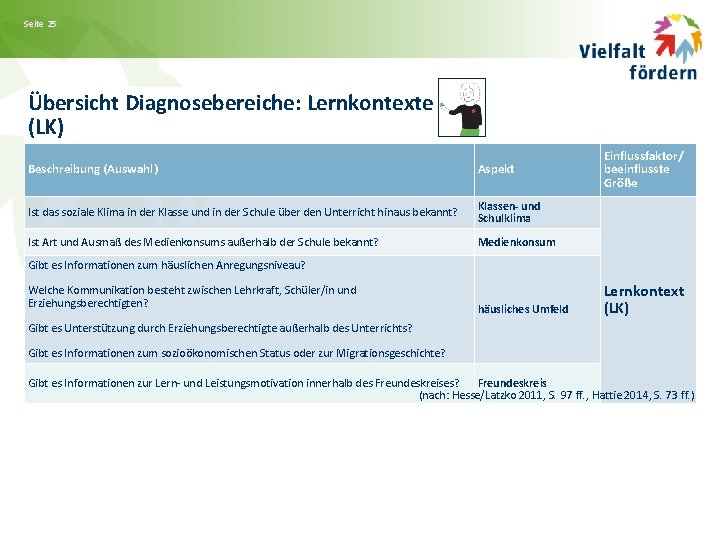 Seite 25

Vielfalt fördern

Übersicht Diagnosebereiche: Lernkontexte (LK)

| Beschreibung (Auswahl) | Aspekt | Einflussfaktor/ beeinflusste Größe |
|---|---|---|
| Ist das soziale Klima in der Klasse und in der Schule über den Unterricht hinaus bekannt? | Klassen- und Schulklima | Lernkontext (LK) |
| Ist Art und Ausmaß des Medienkonsums außerhalb der Schule bekannt? | Medienkonsum | |
| Gibt es Informationen zum häuslichen Anregungsniveau? Welche Kommunikation besteht zwischen Lehrkraft, Schüler/in und Erziehungsberechtigten? Gibt es Unterstützung durch Erziehungsberechtigte außerhalb des Unterrichts? Gibt es Informationen zum sozioökonomischen Status oder zur Migrationsgeschichte? | häusliches Umfeld | |
| Gibt es Informationen zur Lern- und Leistungsmotivation innerhalb des Freundeskreises? | Freundeskreis | |

(nach: Hesse/Latzko 2011, S. 97 ff., Hattie 2014, S. 73 ff.)